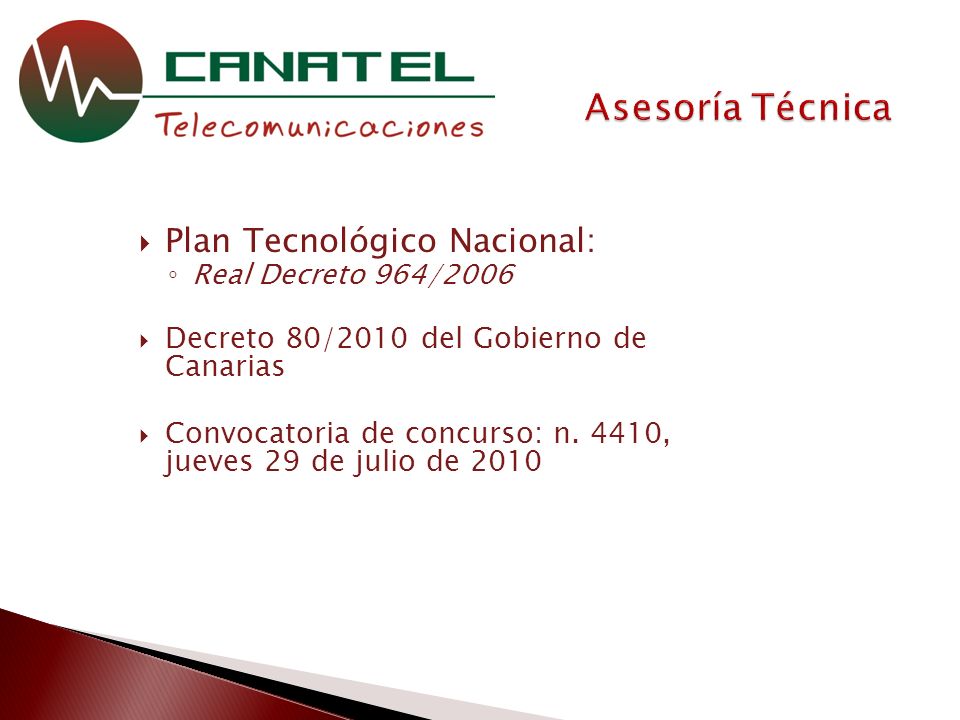 CANATEL
Telecomunicaciones

Asesoría Técnica

Plan Tecnológico Nacional:
Real Decreto 964/2006

Decreto 80/2010 del Gobierno de Canarias

Convocatoria de concurso: n. 4410, jueves 29 de julio de 2010